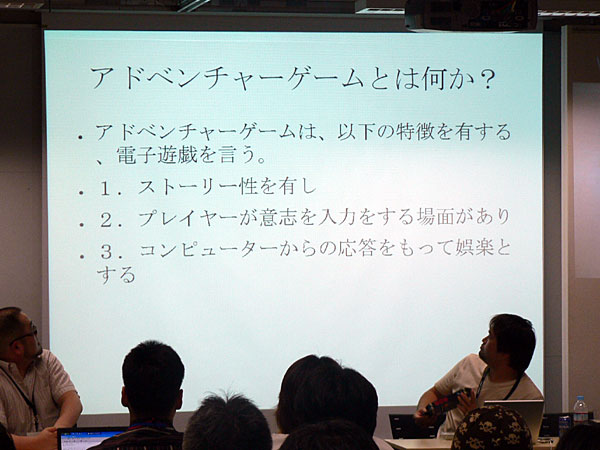 アドベンチャーゲームとは何か？

• アドベンチャーゲームは、以下の特徴を有する、電子遊戯を言う。

• 1．ストーリー性を有し

• 2．プレイヤーが意志を入力をする場面があり

• 3．コンピューターからの応答をもって娯楽とする